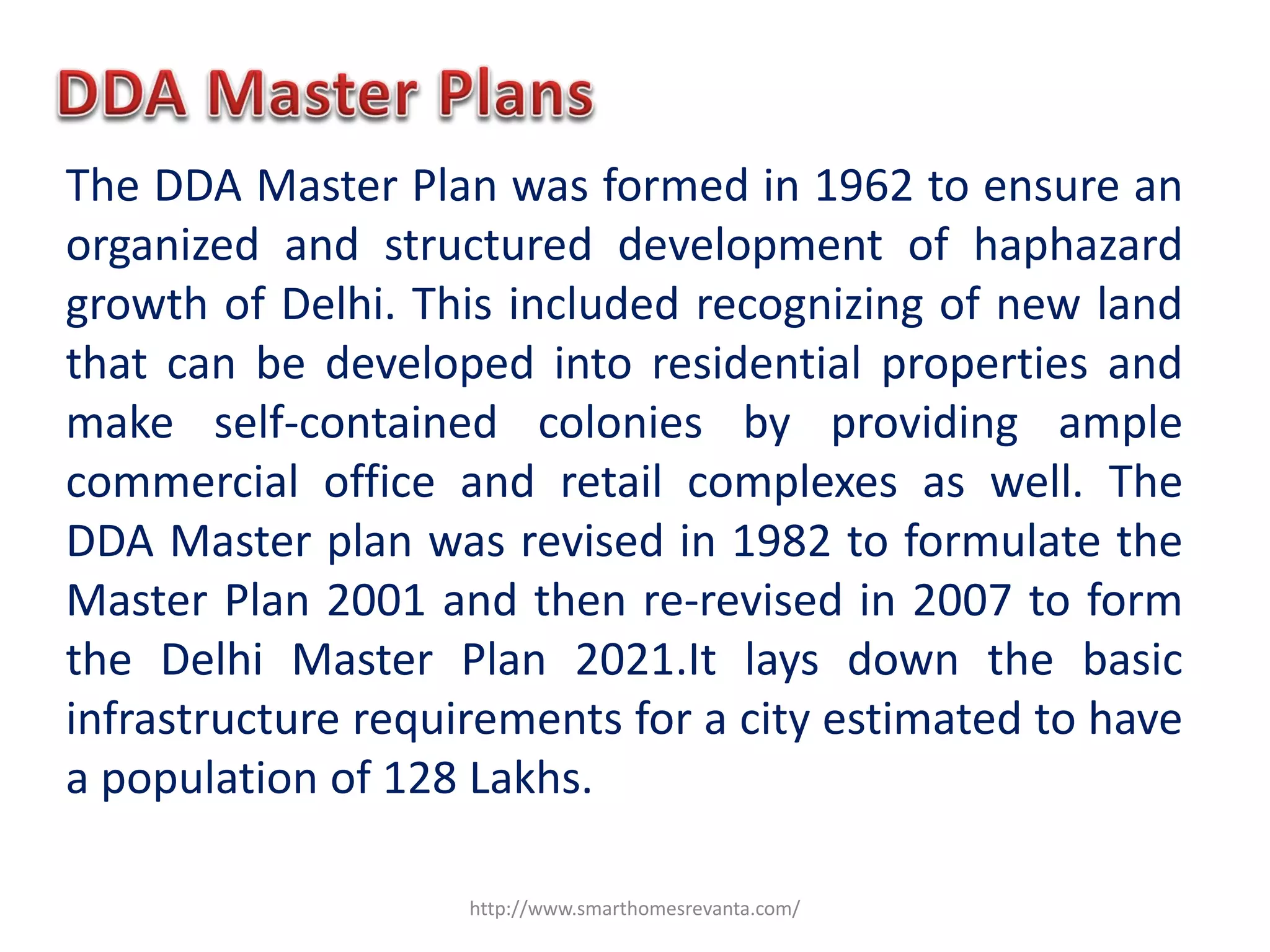 DDA Master Plans

The DDA Master Plan was formed in 1962 to ensure an organized and structured development of haphazard growth of Delhi. This included recognizing of new land that can be developed into residential properties and make self-contained colonies by providing ample commercial office and retail complexes as well. The DDA Master plan was revised in 1982 to formulate the Master Plan 2001 and then re-revised in 2007 to form the Delhi Master Plan 2021.It lays down the basic infrastructure requirements for a city estimated to have a population of 128 Lakhs.

http://www.smarthomesrevanta.com/